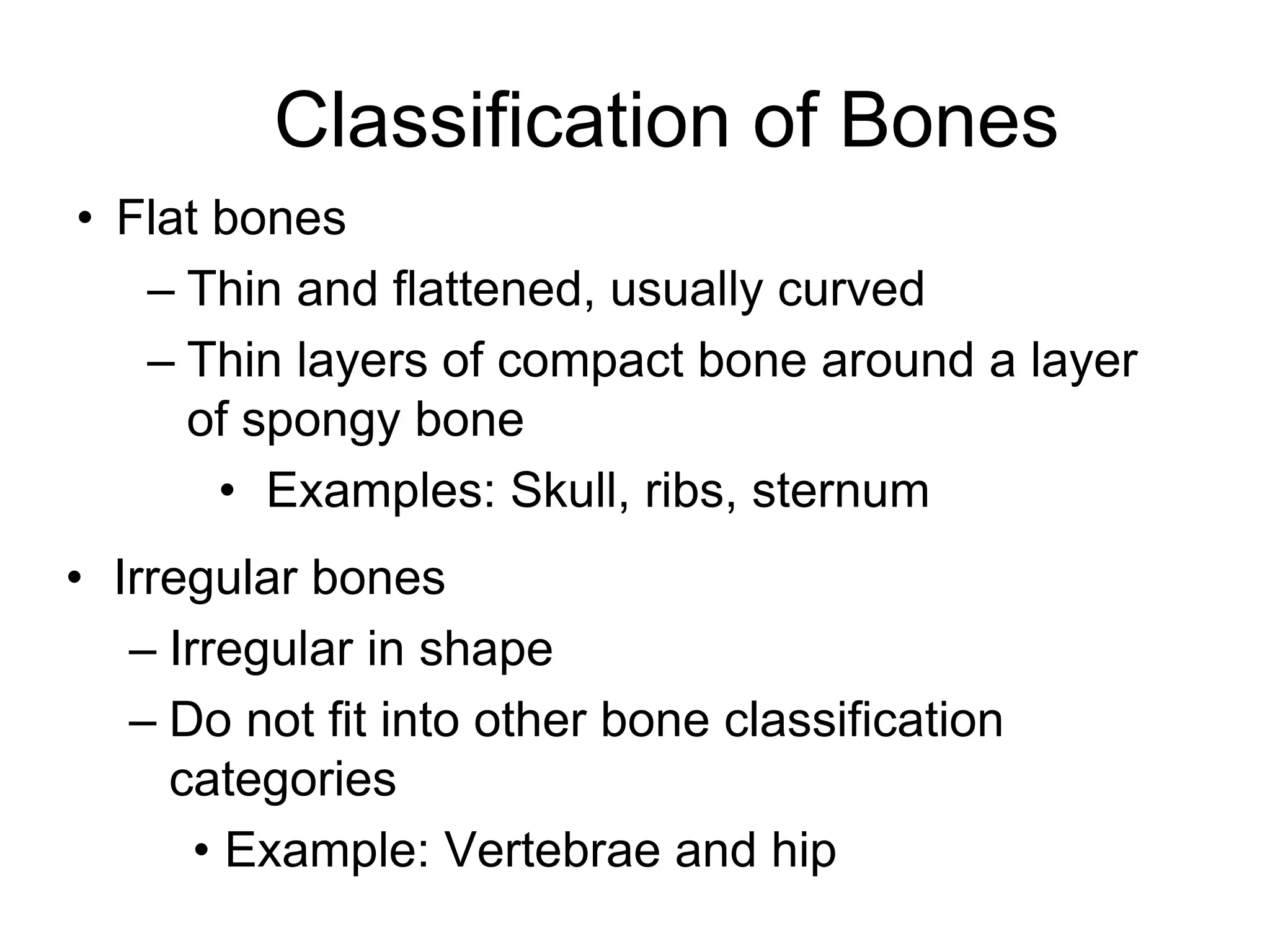 Classification of Bones

• Flat bones
– Thin and flattened, usually curved
– Thin layers of compact bone around a layer of spongy bone
• Examples: Skull, ribs, sternum

• Irregular bones
– Irregular in shape
– Do not fit into other bone classification categories
• Example: Vertebrae and hip